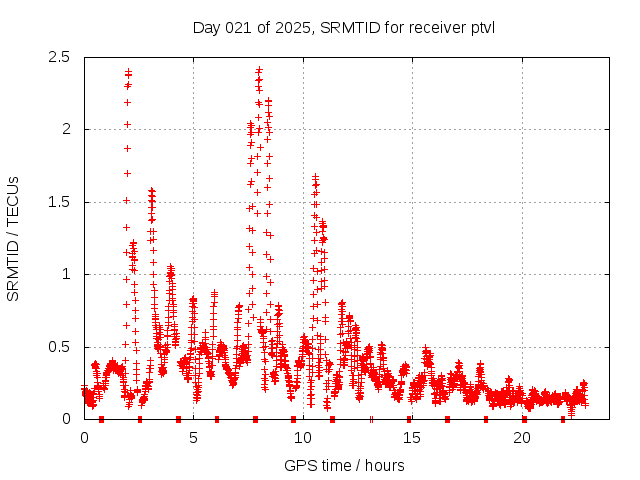 Day 021 of 2025, SRMTID for receiver ptvl

SRMTID / TECUs

2.5
2
1.5
1
0.5
0

0
5
10
15
20

GPS time / hours